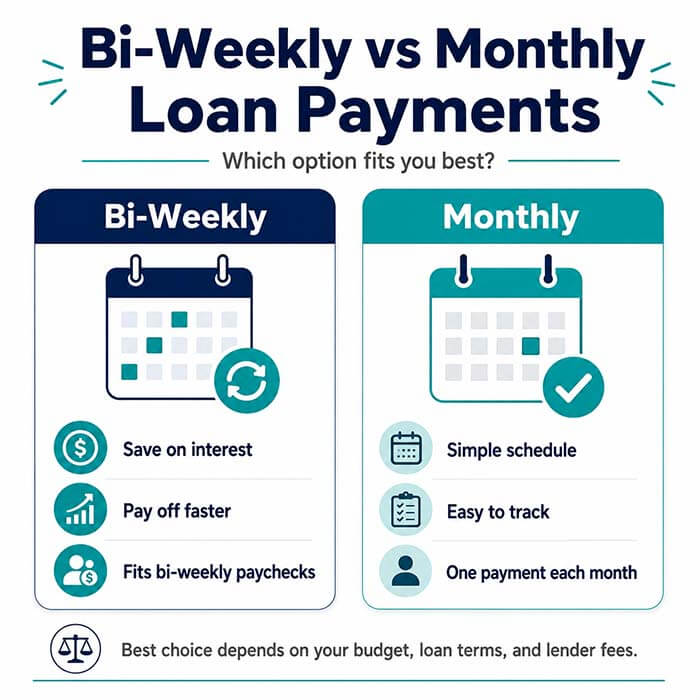 Bi-Weekly vs Monthly Loan Payments

Which option fits you best?

Bi-Weekly

Save on interest

Pay off faster

Fits bi-weekly paychecks

Monthly

Simple schedule

Easy to track

One payment each month

Best choice depends on your budget, loan terms, and lender fees.